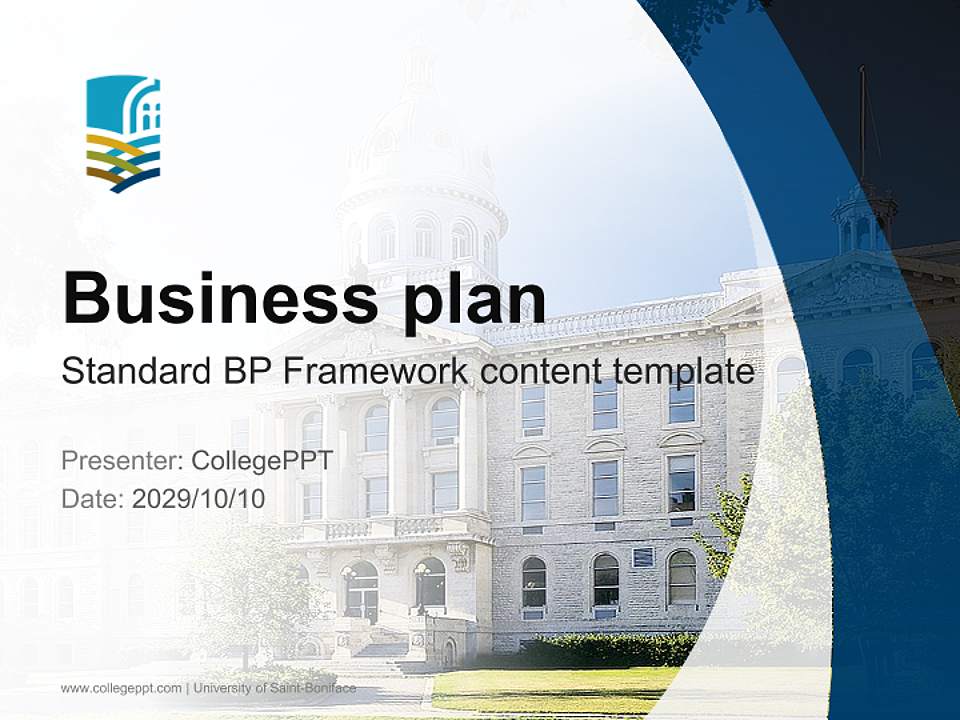 Business plan

Standard BP Framework content template

Presenter: CollegePPT

Date: 2029/10/10

www.collegeppt.com | University of Saint-Boniface